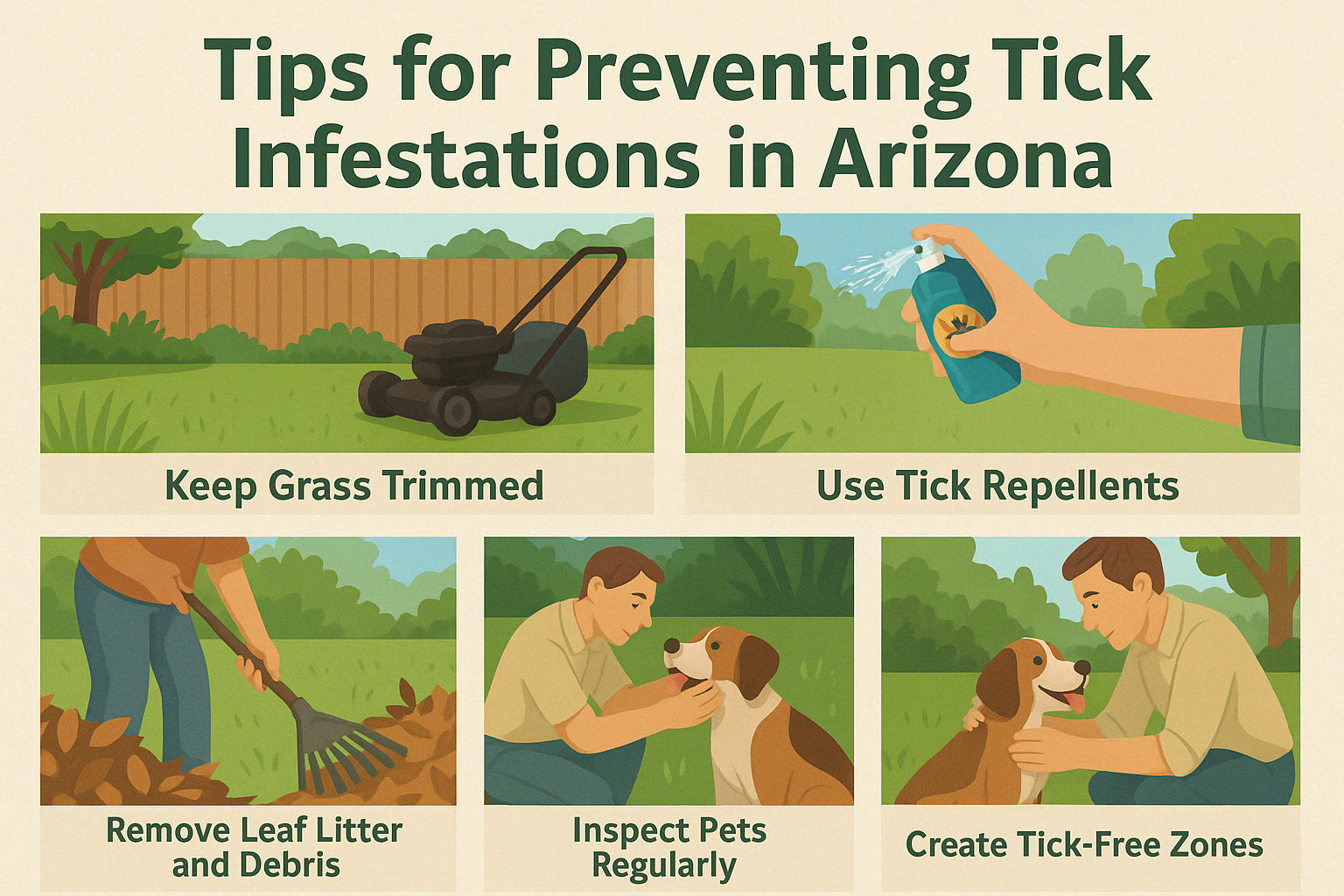 Tips for Preventing Tick Infestations in Arizona

Keep Grass Trimmed

Use Tick Repellents

Remove Leaf Litter and Debris

Inspect Pets Regularly

Create Tick-Free Zones